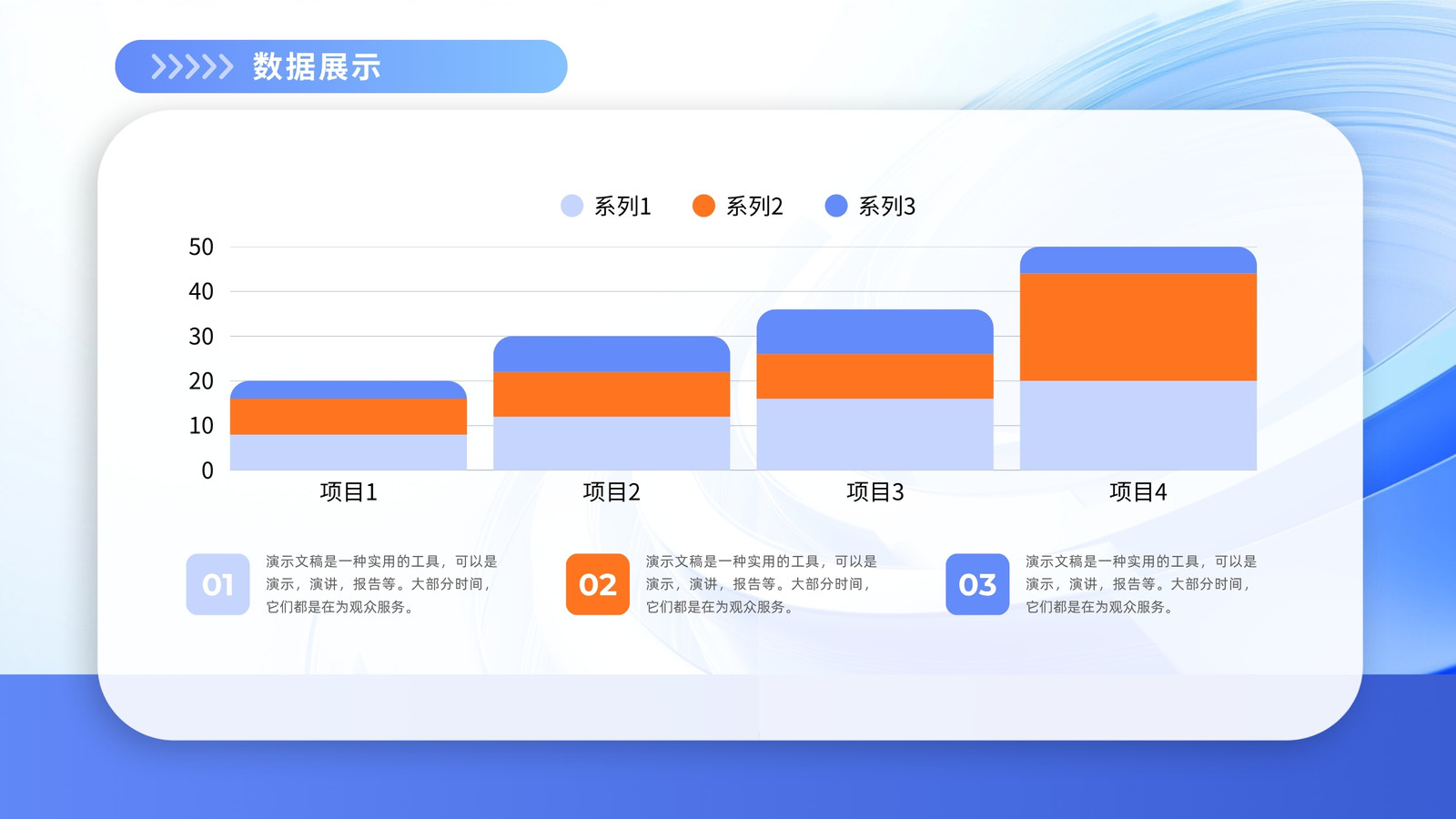 数据展示

系列1 系列2 系列3

50
40
30
20
10
0

项目1 项目2 项目3 项目4

01
演示文稿是一种实用的工具，可以是演示，演讲，报告等。大部分时间，它们都是在为观众服务。

02
演示文稿是一种实用的工具，可以是演示，演讲，报告等。大部分时间，它们都是在为观众服务。

03
演示文稿是一种实用的工具，可以是演示，演讲，报告等。大部分时间，它们都是在为观众服务。